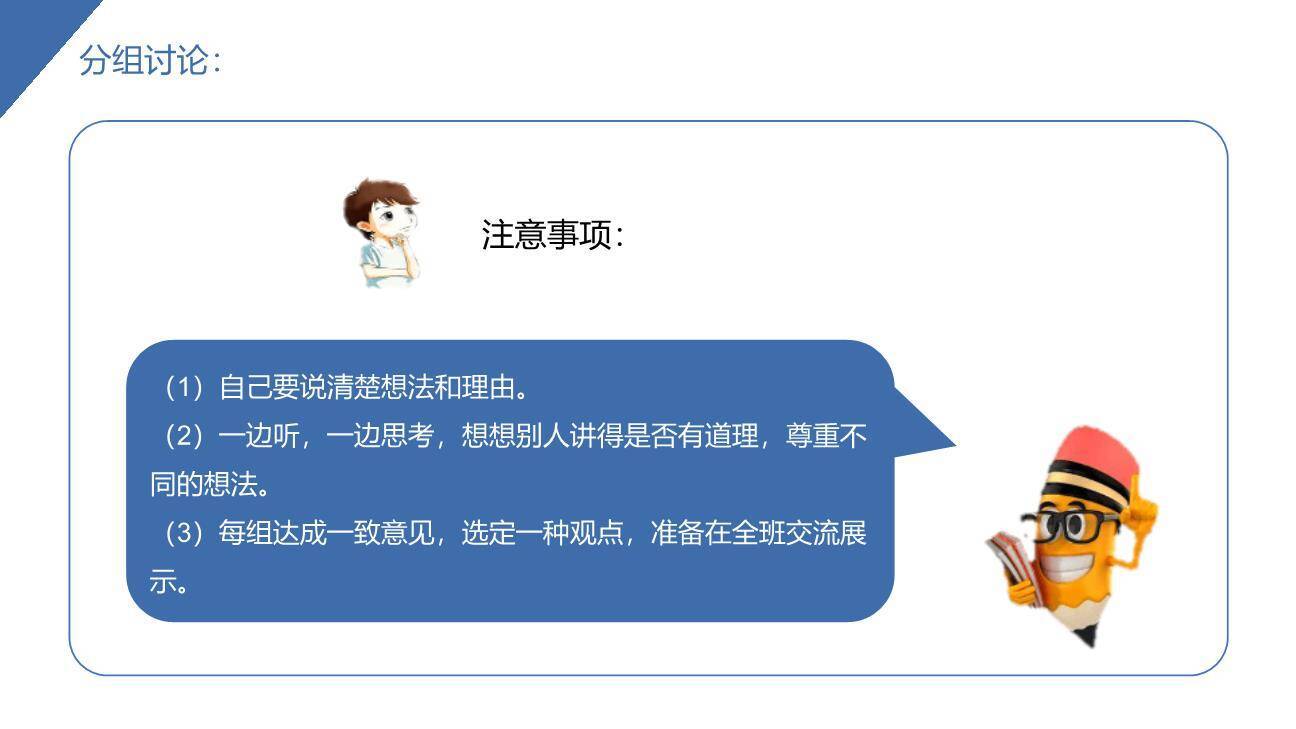 分组讨论:

注意事项:

（1）自己要说清楚想法和理由。
（2）一边听，一边思考，想想别人讲得是否有道理，尊重不同的想法。
（3）每组达成一致意见，选定一种观点，准备在全班交流展示。